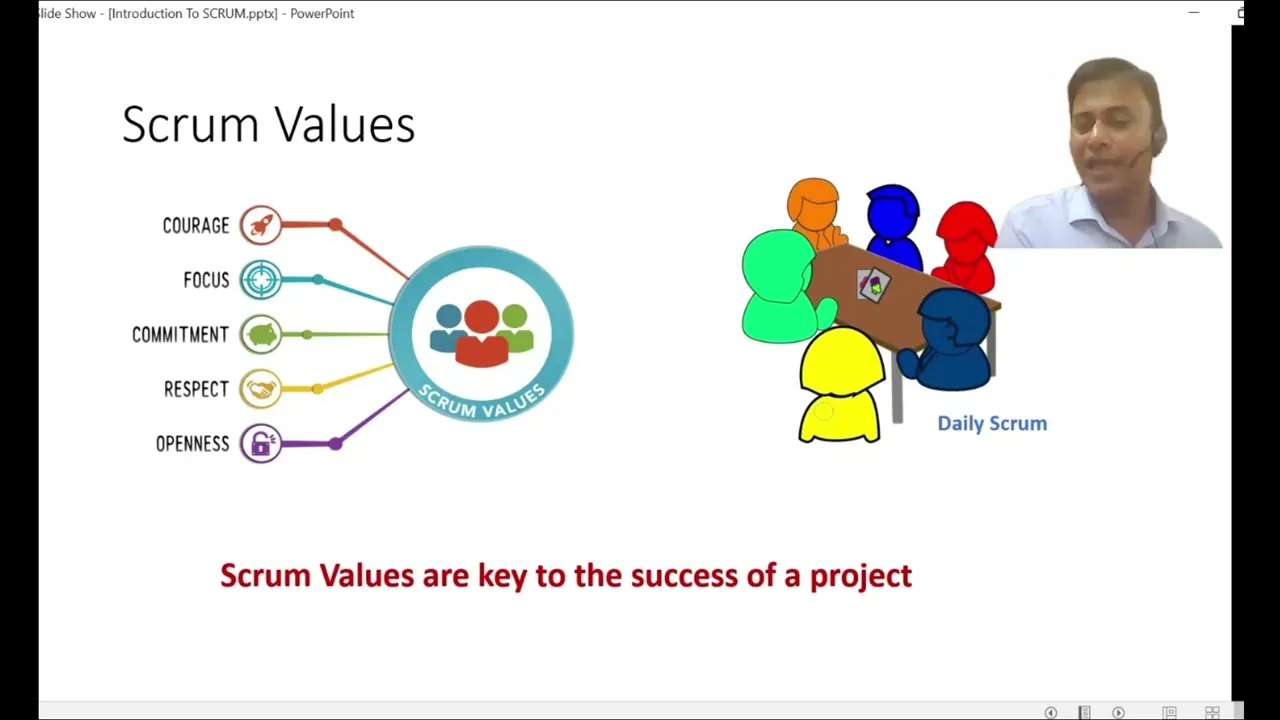 lide Show - [Introduction To SCRUM.pptx] - PowerPoint

Scrum Values

COURAGE

FOCUS

COMMITMENT

RESPECT

OPENNESS

SCRUM VALUES

Daily Scrum

Scrum Values are key to the success of a project